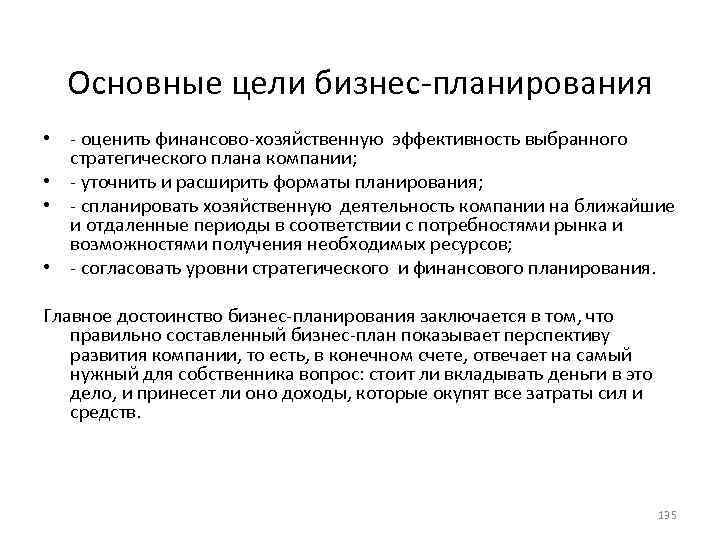 Основные цели бизнес-планирования

• - оценить финансово-хозяйственную эффективность выбранного стратегического плана компании;
• - уточнить и расширить форматы планирования;
• - спланировать хозяйственную деятельность компании на ближайшие и отдаленные периоды в соответствии с потребностями рынка и возможностями получения необходимых ресурсов;
• - согласовать уровни стратегического и финансового планирования.

Главное достоинство бизнес-планирования заключается в том, что правильно составленный бизнес-план показывает перспективу развития компании, то есть, в конечном счете, отвечает на самый нужный для собственника вопрос: стоит ли вкладывать деньги в это дело, и принесет ли оно доходы, которые окупят все затраты сил и средств.

135